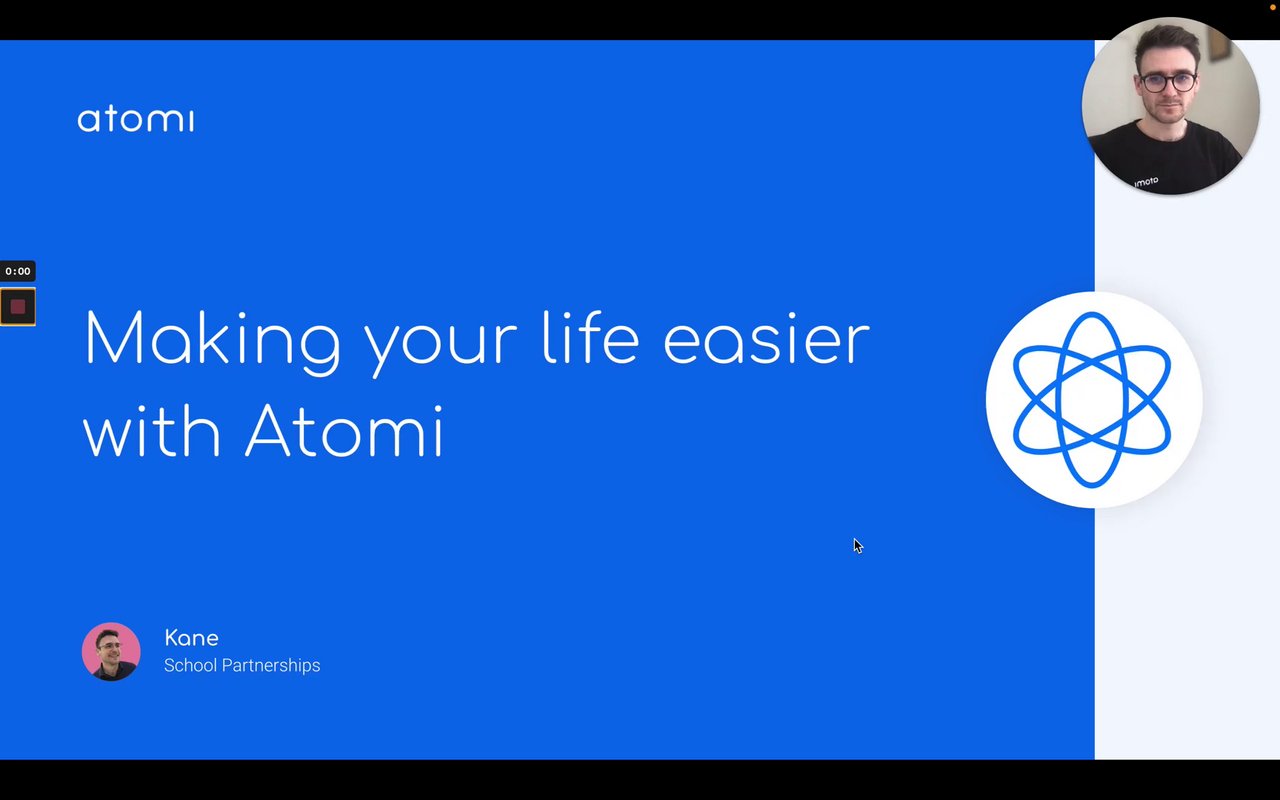 atomi

0:00

Making your life easier with Atomi

Kane
School Partnerships